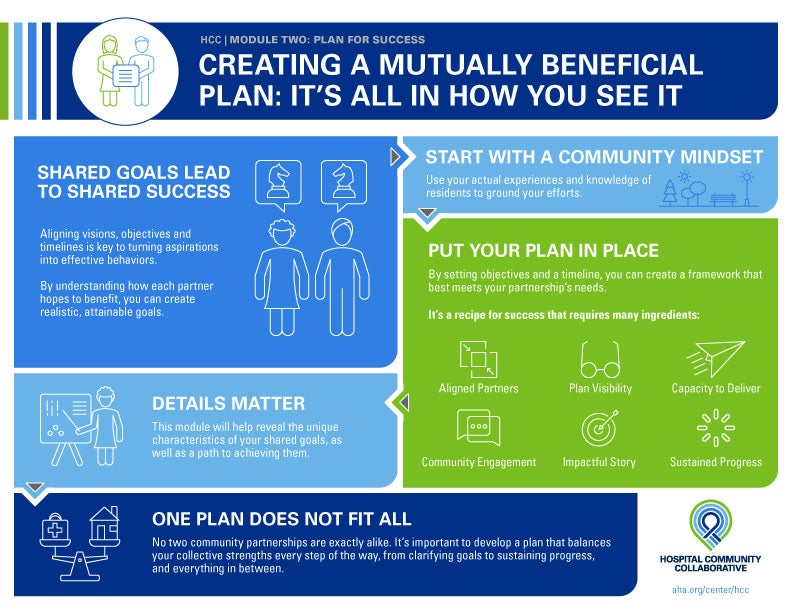 HCC | MODULE TWO: PLAN FOR SUCCESS

CREATING A MUTUALLY BENEFICIAL PLAN: IT'S ALL IN HOW YOU SEE IT

SHARED GOALS LEAD TO SHARED SUCCESS

Aligning visions, objectives and timelines is key to turning aspirations into effective behaviors.

By understanding how each partner hopes to benefit, you can create realistic, attainable goals.

START WITH A COMMUNITY MINDSET

Use your actual experiences and knowledge of residents to ground your efforts.

PUT YOUR PLAN IN PLACE

By setting objectives and a timeline, you can create a framework that best meets your partnership's needs.

It's a recipe for success that requires many ingredients:

Aligned Partners

Plan Visibility

Capacity to Deliver

Community Engagement

Impactful Story

Sustained Progress

DETAILS MATTER

This module will help reveal the unique characteristics of your shared goals, as well as a path to achieving them.

ONE PLAN DOES NOT FIT ALL

No two community partnerships are exactly alike. It's important to develop a plan that balances your collective strengths every step of the way, from clarifying goals to sustaining progress, and everything in between.

HOSPITAL COMMUNITY COLLABORATIVE

aha.org/center/hcc